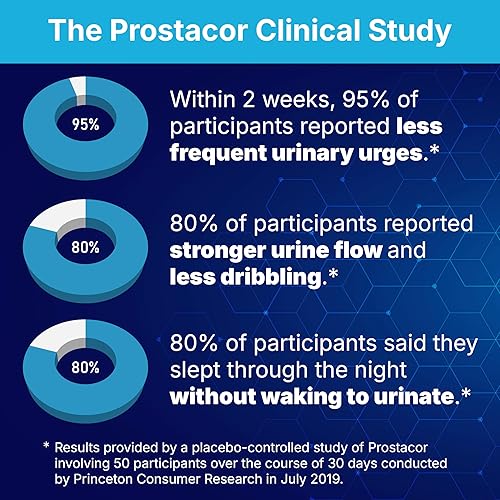 The Prostacor Clinical Study

95%

Within 2 weeks, 95% of participants reported less frequent urinary urges.*

80%

80% of participants reported stronger urine flow and less dribbling.*

80%

80% of participants said they slept through the night without waking to urinate.*

* Results provided by a placebo-controlled study of Prostacor involving 50 participants over the course of 30 days conducted by Princeton Consumer Research in July 2019.